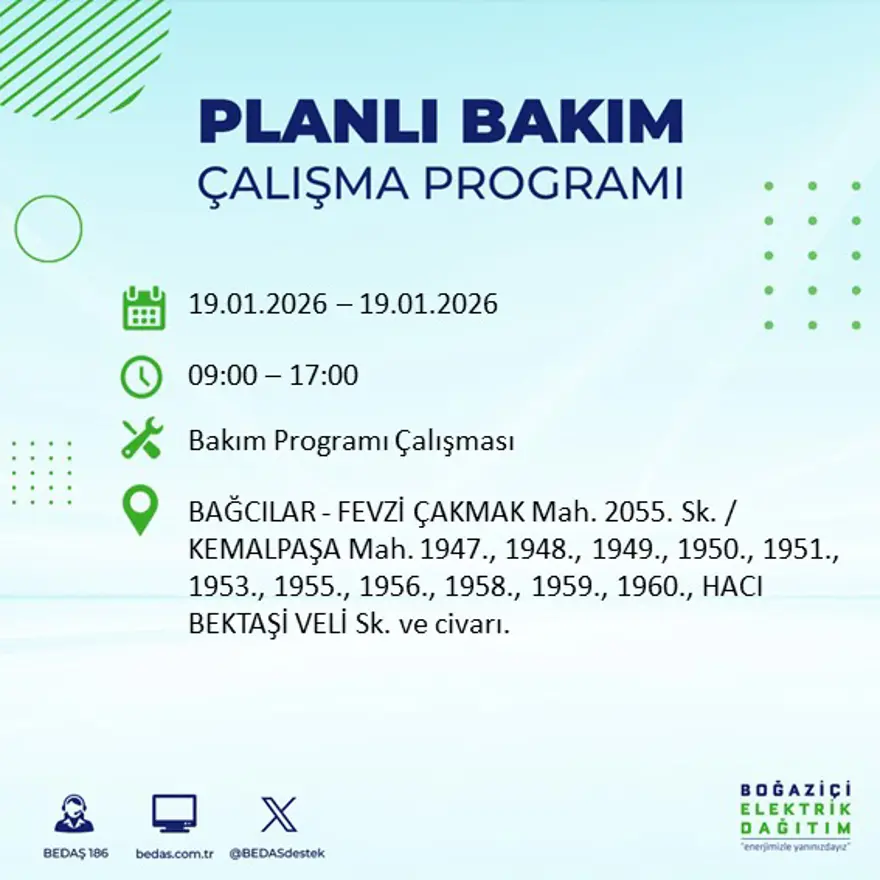 PLANLI BAKIM
ÇALIŞMA PROGRAMI

19.01.2026 – 19.01.2026

09:00 – 17:00

Bakım Programı Çalışması

BAĞCILAR - FEVZİ ÇAKMAK Mah. 2055. Sk. / KEMALPAŞA Mah. 1947., 1948., 1949., 1950., 1951., 1953., 1955., 1956., 1958., 1959., 1960., HACI BEKTAŞİ VELİ Sk. ve civarı.

BEDAŞ 186
bedas.com.tr
@BEDASdestek

BOĞAZİÇİ
ELEKTRİK
DAĞITIM
"enerjimizle yanınızdayız"